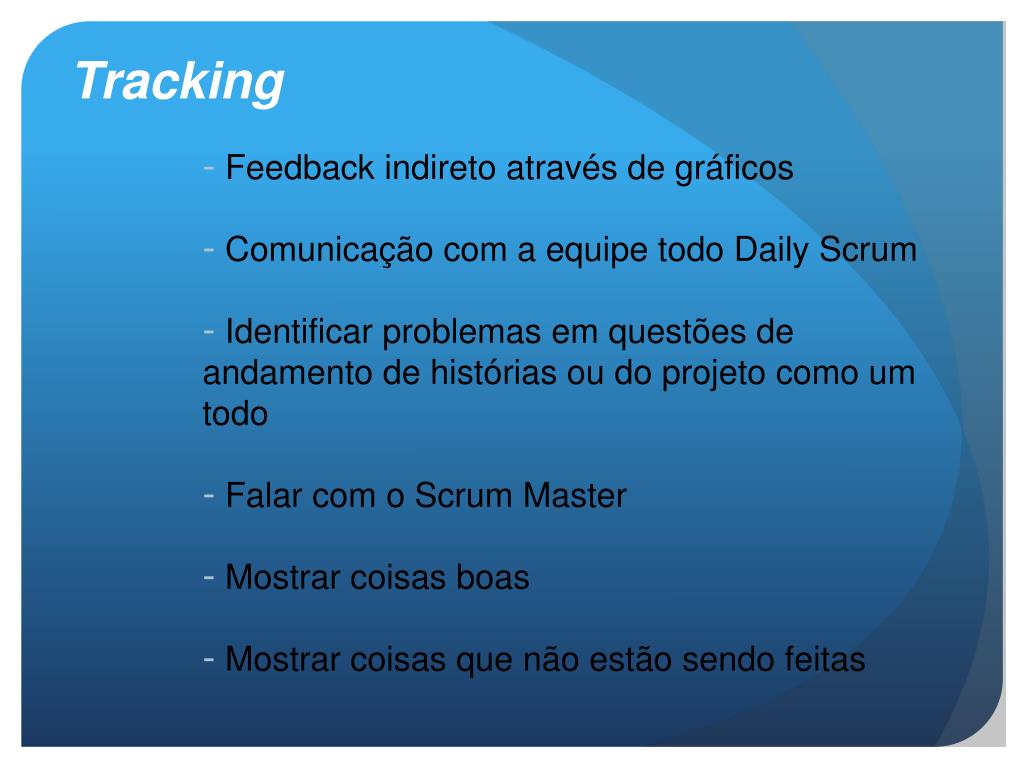 Tracking

- Feedback indireto através de gráficos

- Comunicação com a equipe todo Daily Scrum

- Identificar problemas em questões de andamento de histórias ou do projeto como um todo

- Falar com o Scrum Master

- Mostrar coisas boas

- Mostrar coisas que não estão sendo feitas